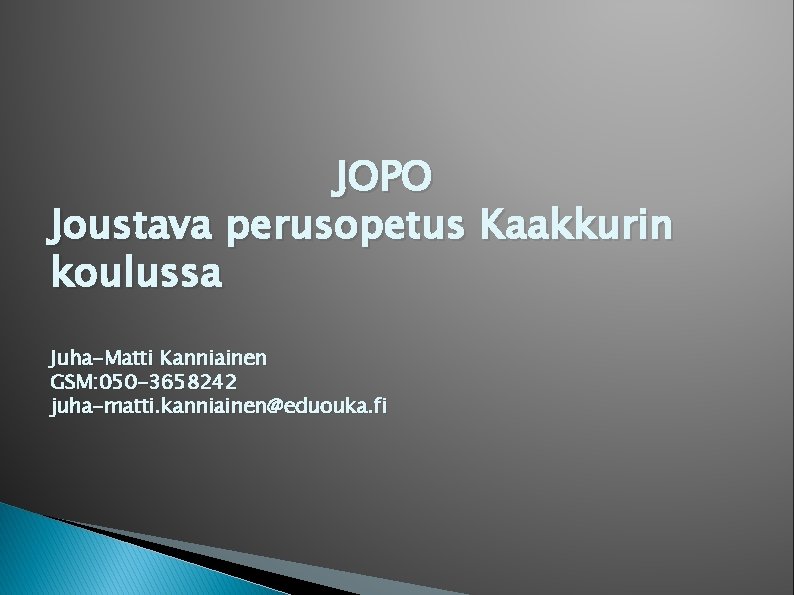 JOPO
Joustava perusopetus Kaakkurin koulussa

Juha-Matti Kanniainen
GSM:050-3658242
juha-matti.kanniainen@eduouka.fi